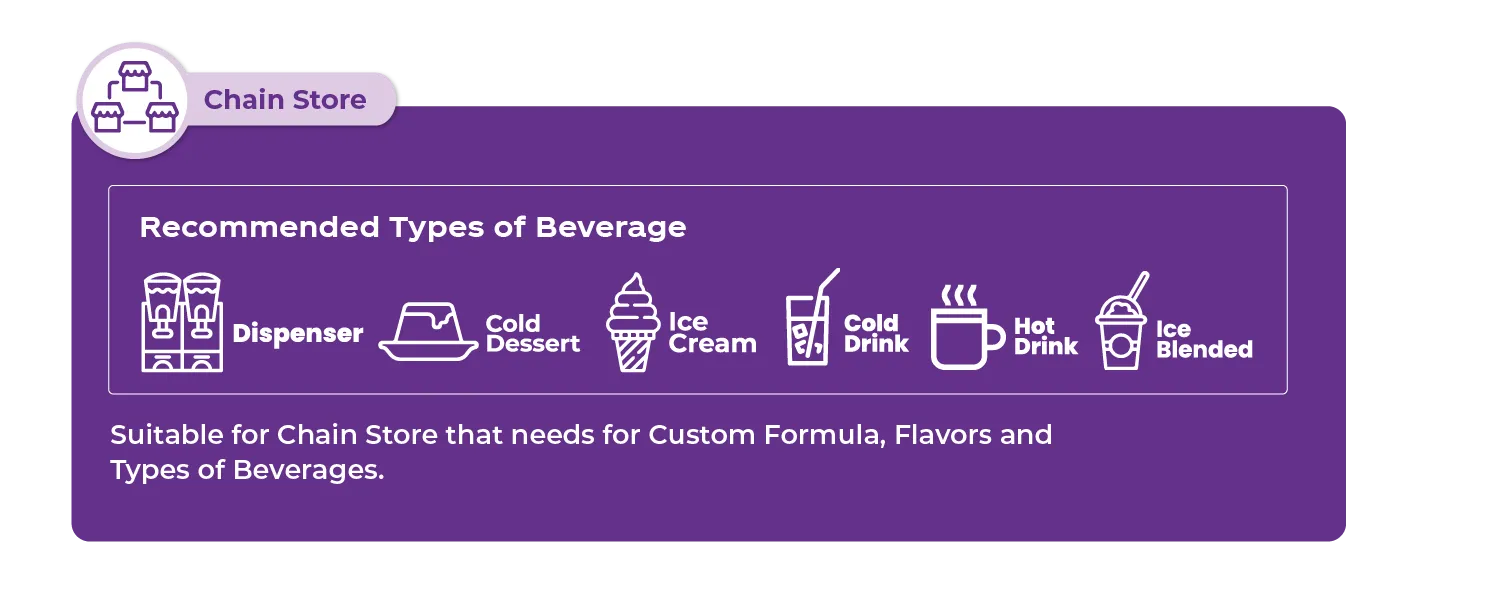 Chain Store

Recommended Types of Beverage

Dispenser
Cold Dessert
Ice Cream
Cold Drink
Hot Drink
Ice Blended

Suitable for Chain Store that needs for Custom Formula, Flavors and Types of Beverages.